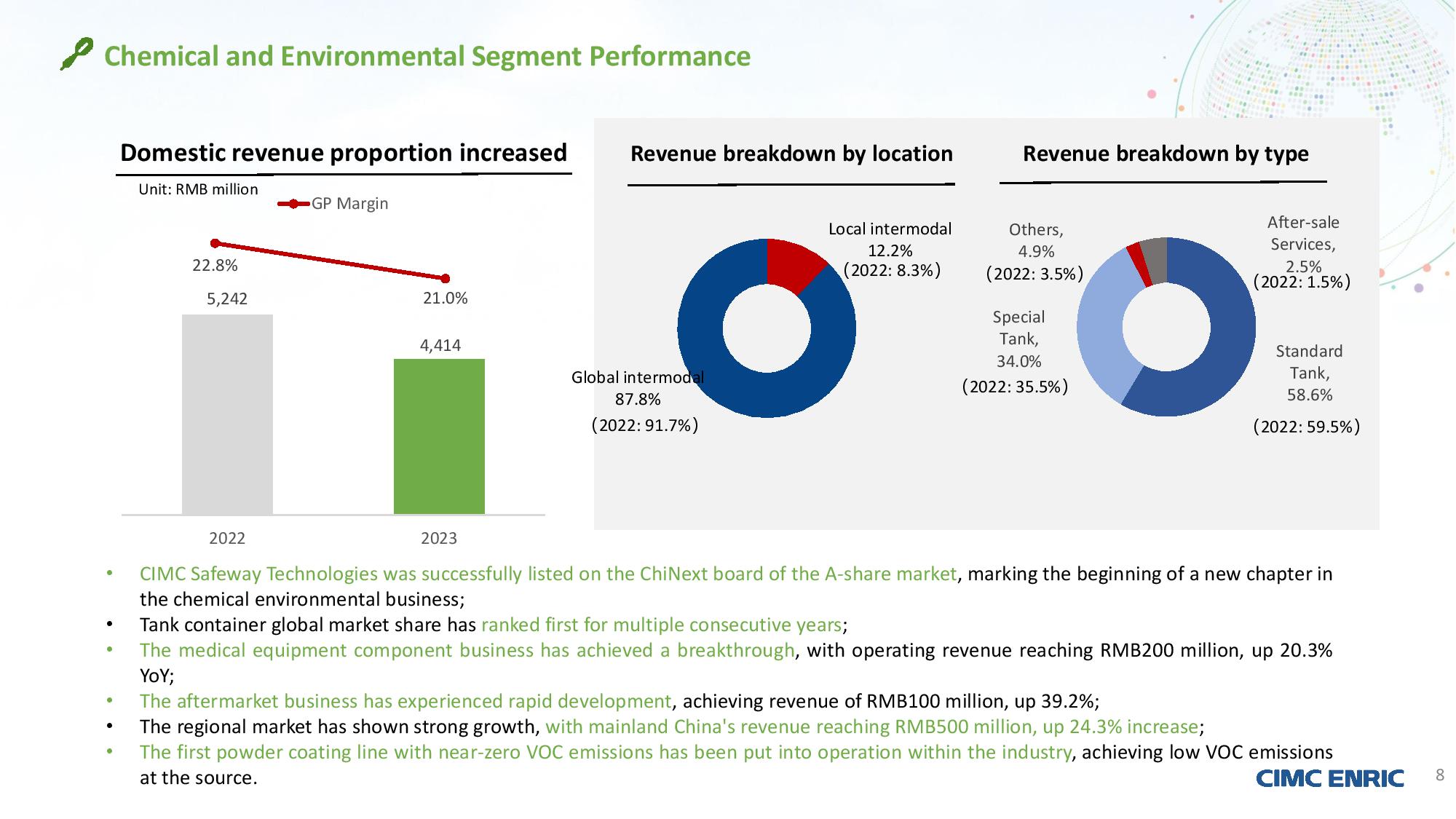 Chemical and Environmental Segment Performance

Domestic revenue proportion increased

Unit: RMB million

GP Margin

22.8%

5,242

21.0%

4,414

2022

2023

Revenue breakdown by location

Local intermodal 12.2% (2022: 8.3%)

Global intermodal 87.8% (2022: 91.7%)

Revenue breakdown by type

Others, 4.9% (2022: 3.5%)

After-sale Services, 2.5% (2022: 1.5%)

Special Tank, 34.0% (2022: 35.5%)

Standard Tank, 58.6% (2022: 59.5%)

• CIMC Safeway Technologies was successfully listed on the ChiNext board of the A-share market, marking the beginning of a new chapter in the chemical environmental business;
• Tank container global market share has ranked first for multiple consecutive years;
• The medical equipment component business has achieved a breakthrough, with operating revenue reaching RMB200 million, up 20.3% YoY;
• The aftermarket business has experienced rapid development, achieving revenue of RMB100 million, up 39.2%;
• The regional market has shown strong growth, with mainland China's revenue reaching RMB500 million, up 24.3% increase;
• The first powder coating line with near-zero VOC emissions has been put into operation within the industry, achieving low VOC emissions at the source.

CIMC ENRIC

8